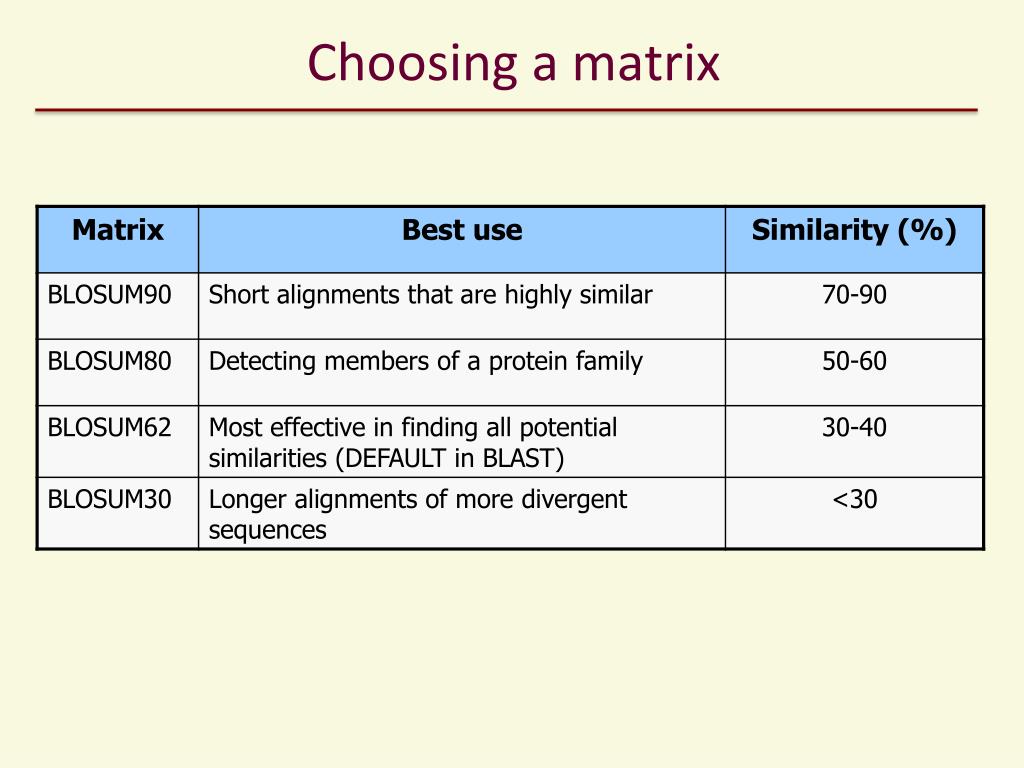 Choosing a matrix

| Matrix | Best use | Similarity (%) |
|---|---|---|
| BLOSUM90 | Short alignments that are highly similar | 70-90 |
| BLOSUM80 | Detecting members of a protein family | 50-60 |
| BLOSUM62 | Most effective in finding all potential similarities (DEFAULT in BLAST) | 30-40 |
| BLOSUM30 | Longer alignments of more divergent sequences | <30 |